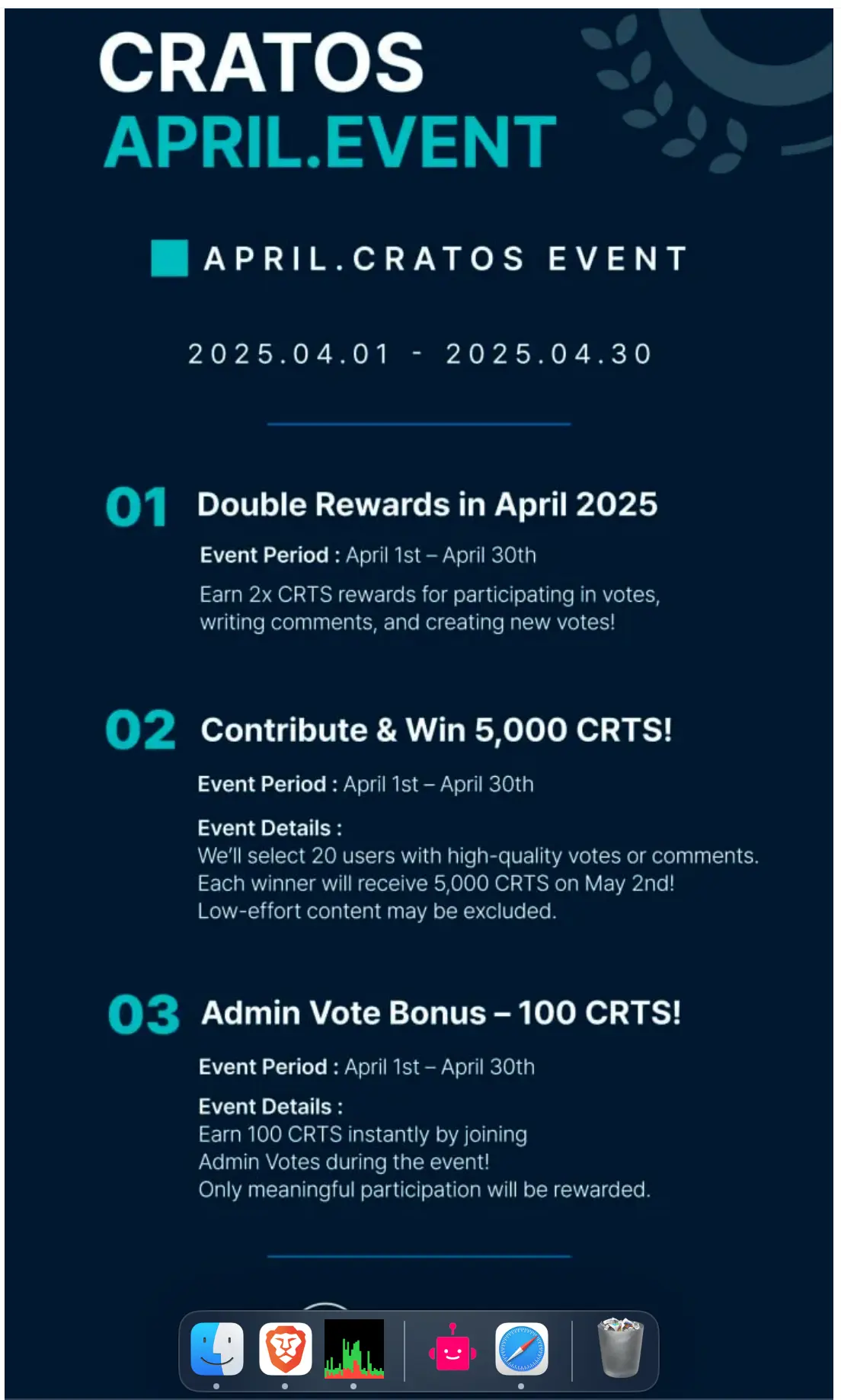 CRATOS
APRIL.EVENT

APRIL.CRATOS EVENT

2025.04.01 - 2025.04.30

01 Double Rewards in April 2025

Event Period : April 1st – April 30th

Earn 2x CRTS rewards for participating in votes, writing comments, and creating new votes!

02 Contribute & Win 5,000 CRTS!

Event Period : April 1st – April 30th

Event Details :
We'll select 20 users with high-quality votes or comments.
Each winner will receive 5,000 CRTS on May 2nd!
Low-effort content may be excluded.

03 Admin Vote Bonus – 100 CRTS!

Event Period : April 1st – April 30th

Event Details :
Earn 100 CRTS instantly by joining
Admin Votes during the event!
Only meaningful participation will be rewarded.